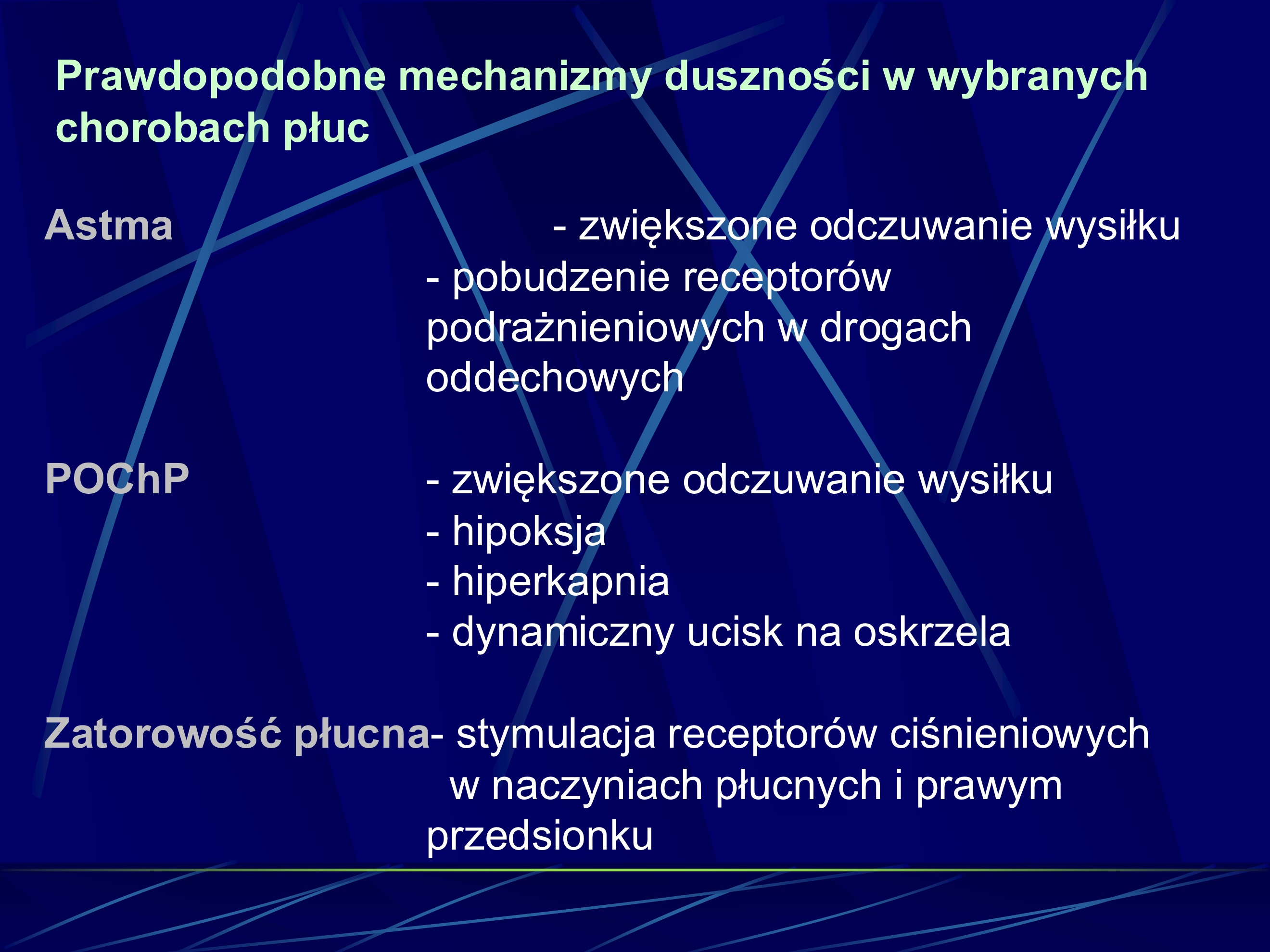 Prawdopodobne mechanizmy duszności w wybranych chorobach płuc

Astma - zwiększone odczuwanie wysiłku
- pobudzenie receptorów podrażnieniowych w drogach oddechowych

POChP - zwiększone odczuwanie wysiłku
- hipoksja
- hiperkapnia
- dynamiczny ucisk na oskrzela

Zatorowość płucna- stymulacja receptorów ciśnieniowych w naczyniach płucnych i prawym przedsionku